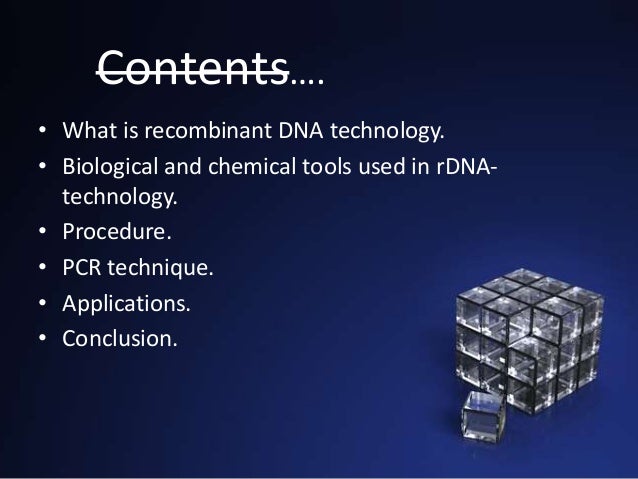 Contents….

• What is recombinant DNA technology.
• Biological and chemical tools used in rDNA-technology.
• Procedure.
• PCR technique.
• Applications.
• Conclusion.